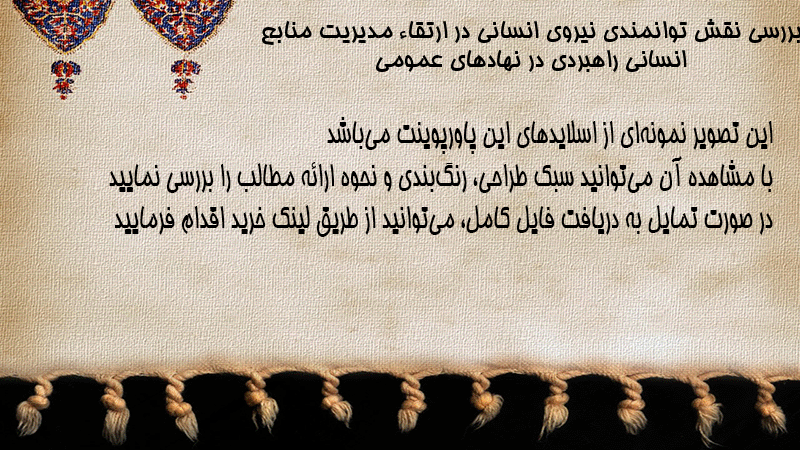 بررسی نقش توانمندی نیروی انسانی در ارتقاء مدیریت منابع انسانی راهبردی در نهادهای عمومی

این تصویر نمونه‌ای از اسلایدهای این پاورپوینت می‌باشد
با مشاهده آن می‌توانید سبک طراحی، رنگ‌بندی و نحوه ارائه مطالب را بررسی نمایید
در صورت تمایل به دریافت فایل کامل، می‌توانید از طریق لینک خرید اقدام فرمایید